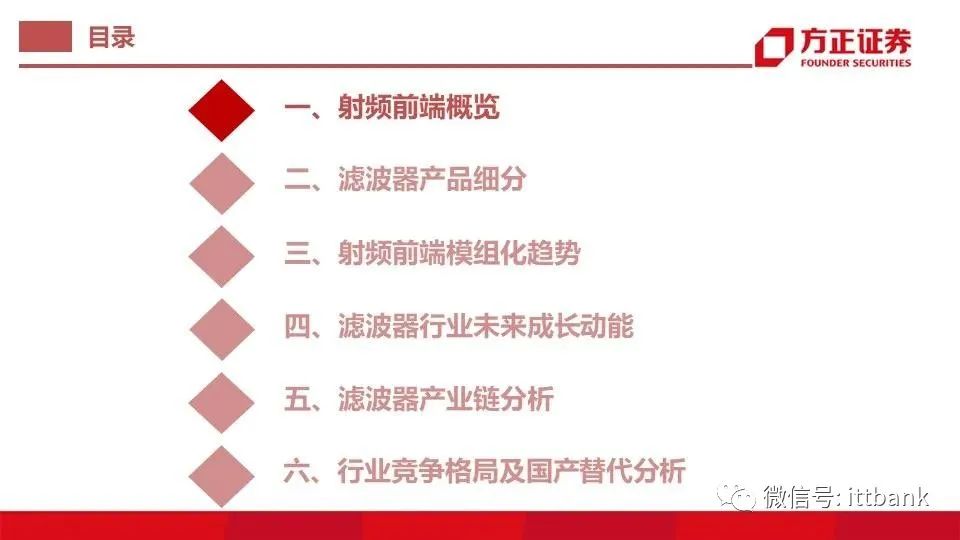 目录

方正证券
FOUNDER SECURITIES

一、射频前端概览

二、滤波器产品细分

三、射频前端模组化趋势

四、滤波器行业未来成长动能

五、滤波器产业链分析

六、行业竞争格局及国产替代分析

微信号: ittbank